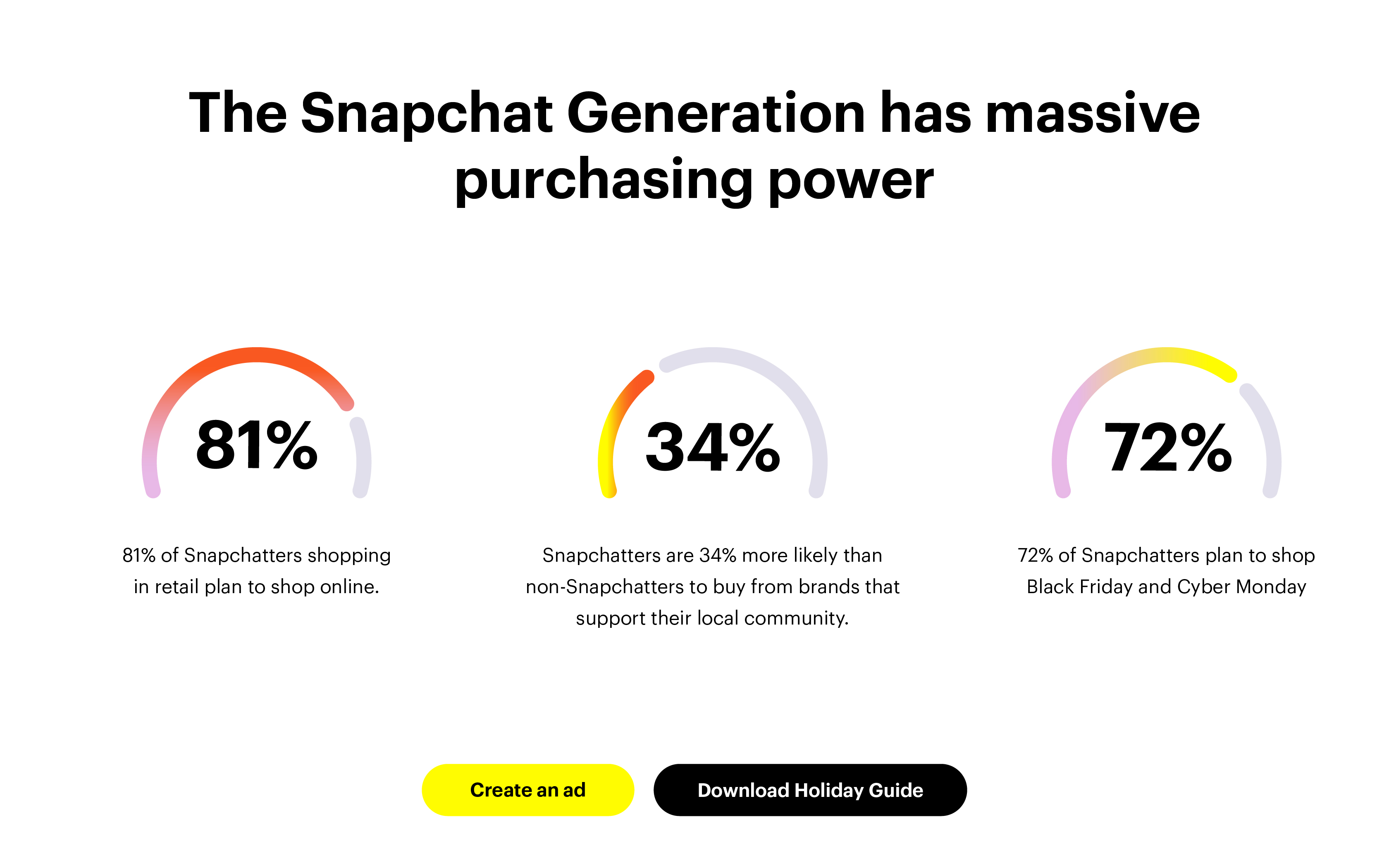 The Snapchat Generation has massive purchasing power

81%

81% of Snapchatters shopping in retail plan to shop online.

34%

Snapchatters are 34% more likely than non-Snapchatters to buy from brands that support their local community.

72%

72% of Snapchatters plan to shop Black Friday and Cyber Monday

Create an ad

Download Holiday Guide